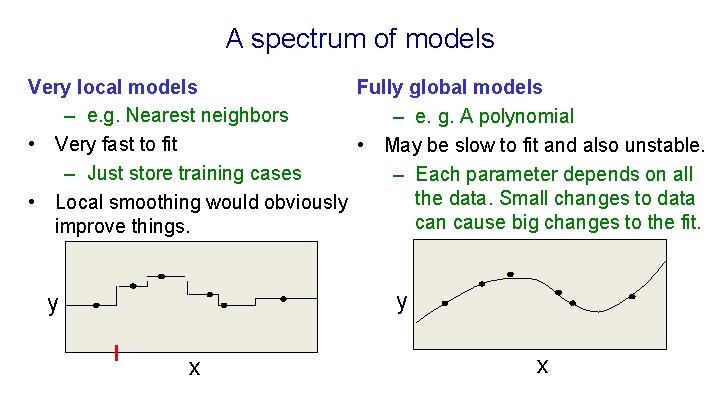 A spectrum of models

Very local models
– e.g. Nearest neighbors
• Very fast to fit
– Just store training cases
• Local smoothing would obviously improve things.

y
x

Fully global models
– e. g. A polynomial
• May be slow to fit and also unstable.
– Each parameter depends on all the data. Small changes to data can cause big changes to the fit.

y
x